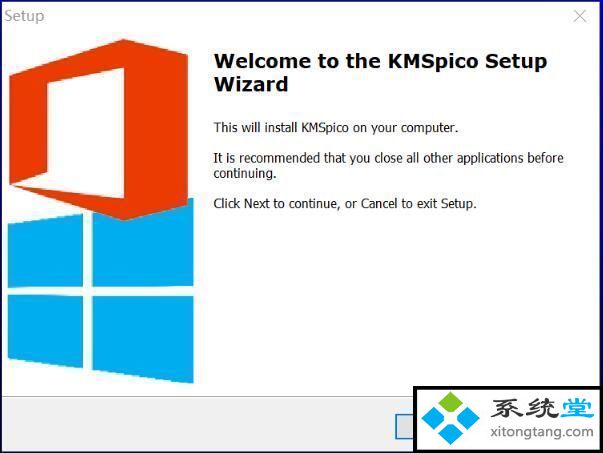 Setup

Welcome to the KMSpico Setup Wizard

This will install KMSpico on your computer.

It is recommended that you close all other applications before continuing.

Click Next to continue, or Cancel to exit Setup.

系统堂
xitongtang.com